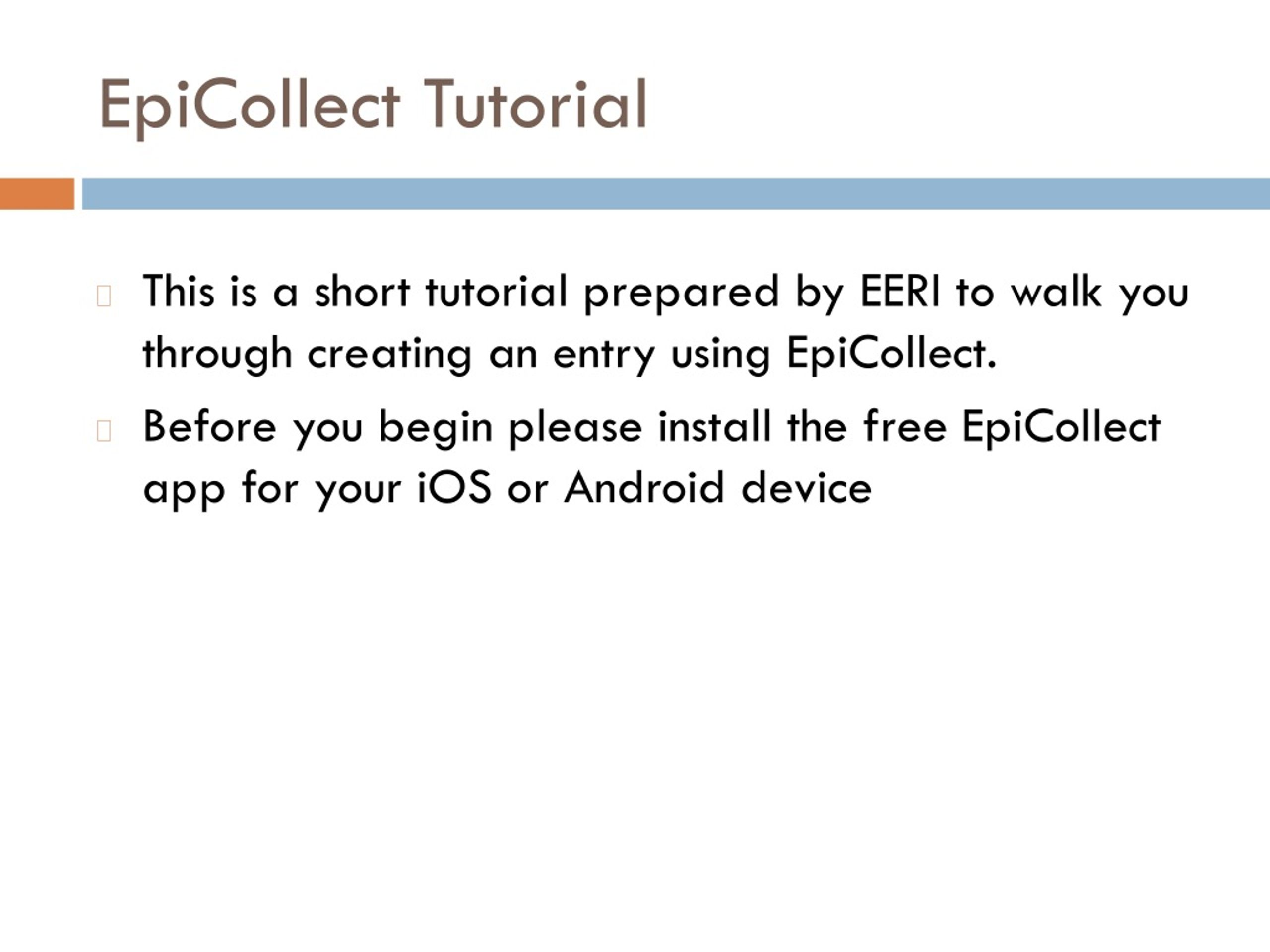 EpiCollect Tutorial

This is a short tutorial prepared by EERI to walk you through creating an entry using EpiCollect.

Before you begin please install the free EpiCollect app for your iOS or Android device